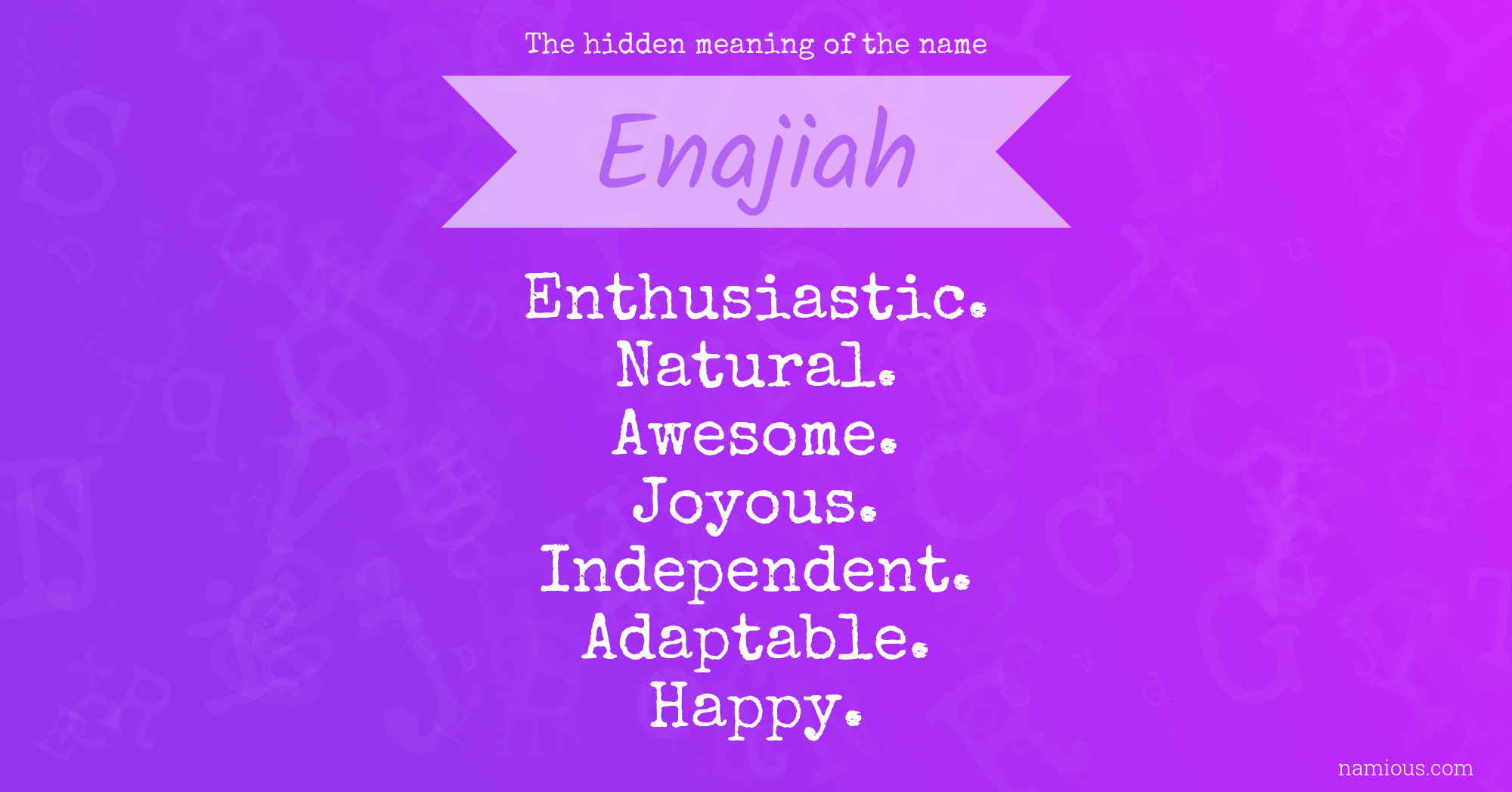 The hidden meaning of the name

Enajiah

Enthusiastic.
Natural.
Awesome.
Joyous.
Independent.
Adaptable.
Happy.

namious.com